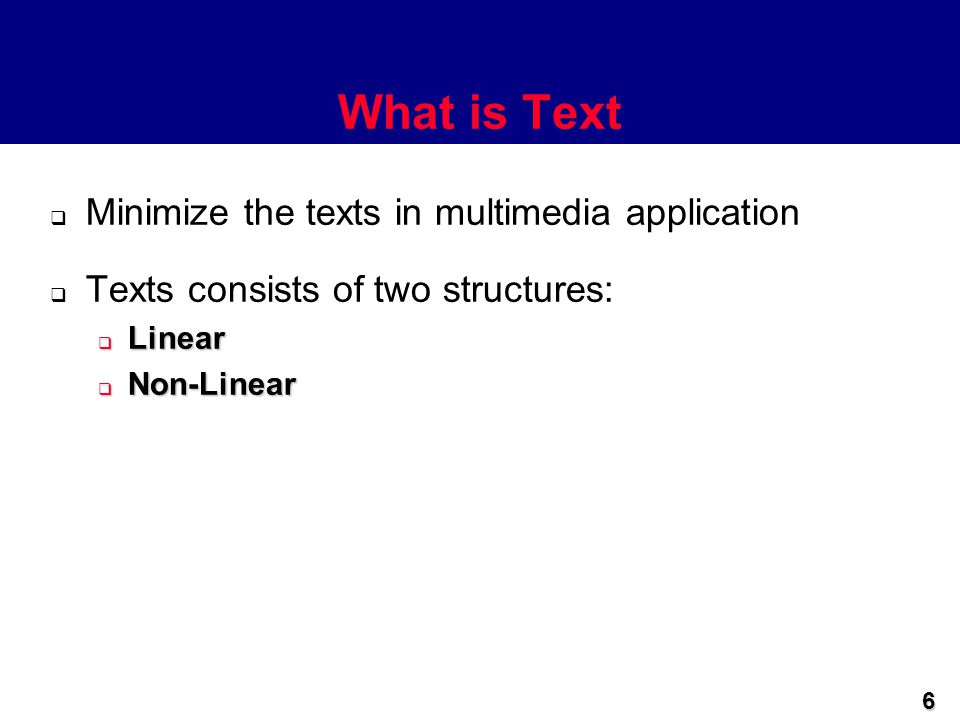 What is Text

❑ Minimize the texts in multimedia application

❑ Texts consists of two structures:

❑ Linear
❑ Non-Linear

6